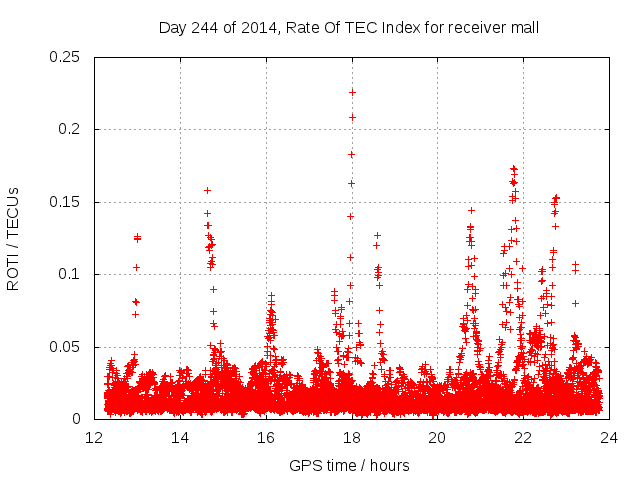 Day 244 of 2014, Rate Of TEC Index for receiver mall

ROTI / TECUs

0.25
0.2
0.15
0.1
0.05
0

12
14
16
18
20
22
24

GPS time / hours